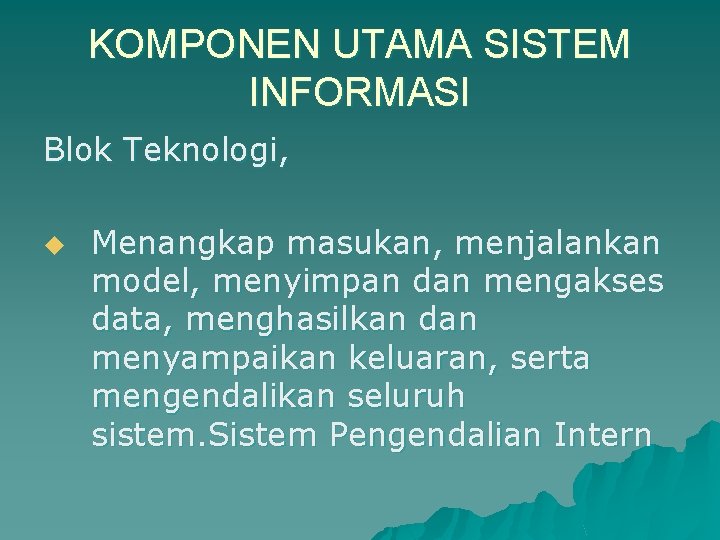 KOMPONEN UTAMA SISTEM INFORMASI

Blok Teknologi,

Menangkap masukan, menjalankan model, menyimpan dan mengakses data, menghasilkan dan menyampaikan keluaran, serta mengendalikan seluruh sistem.Sistem Pengendalian Intern